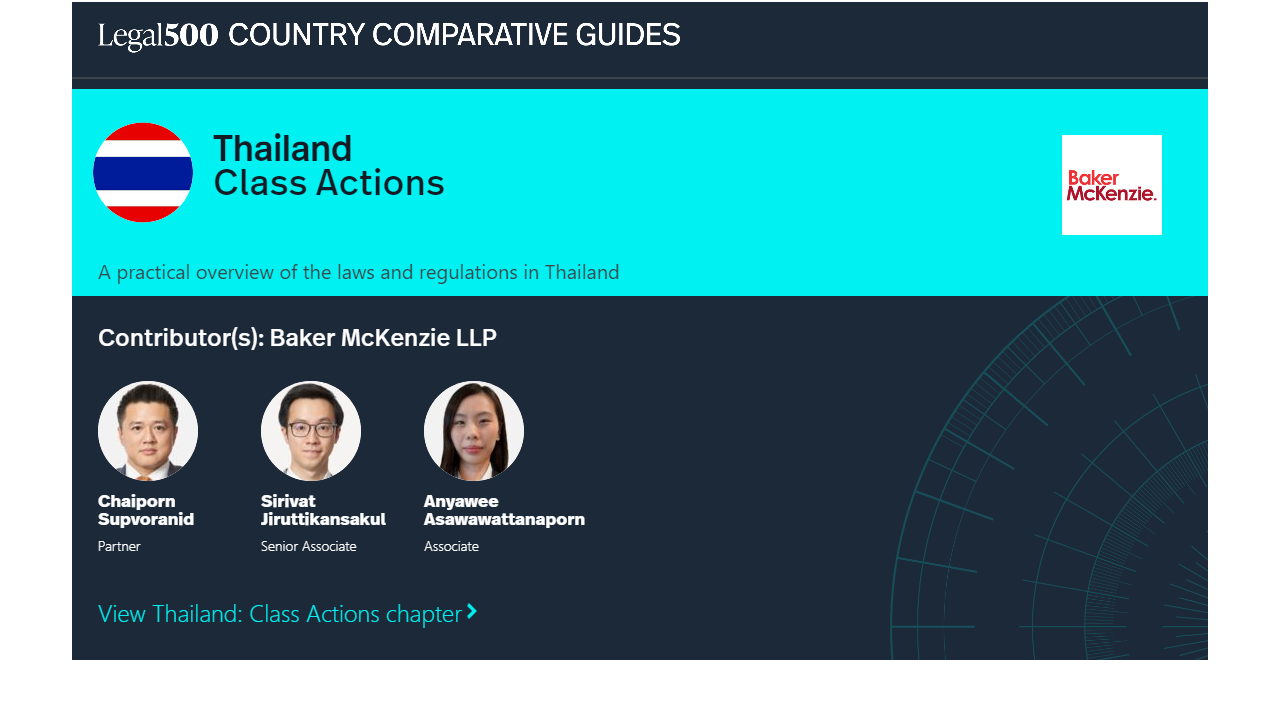 Legal500 COUNTRY COMPARATIVE GUIDES

Thailand
Class Actions

Baker McKenzie.

A practical overview of the laws and regulations in Thailand

Contributor(s): Baker McKenzie LLP

Chaiporn Supvoranid
Partner

Sirivat Jiruttikansakul
Senior Associate

Anyawee Asawawattanaporn
Associate

View Thailand: Class Actions chapter